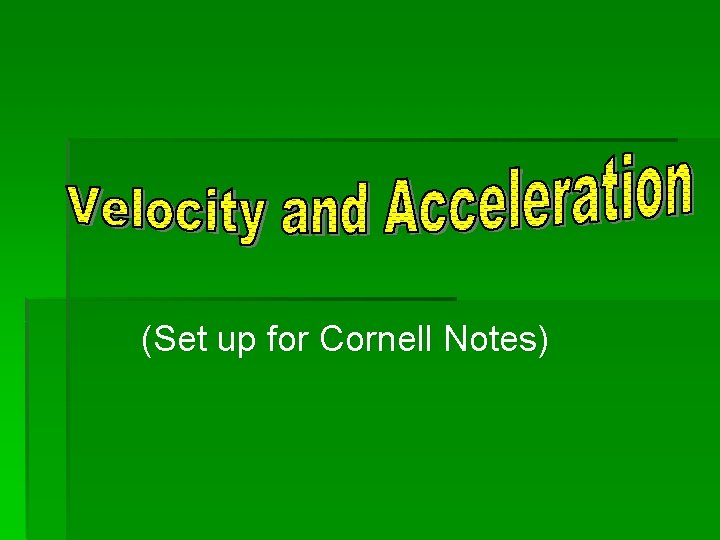 Velocity and Acceleration

(Set up for Cornell Notes)